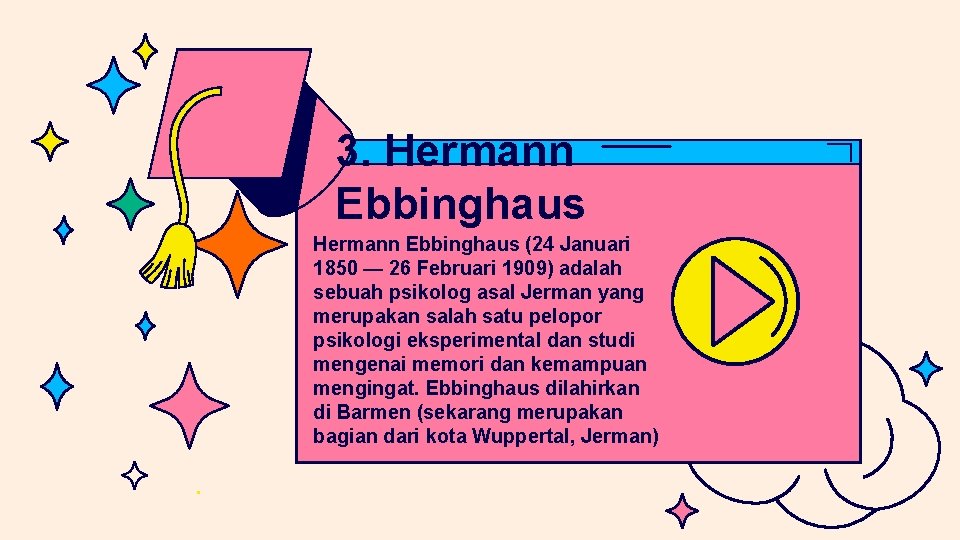 3. Hermann Ebbinghaus

Hermann Ebbinghaus (24 Januari 1850 — 26 Februari 1909) adalah sebuah psikolog asal Jerman yang merupakan salah satu pelopor psikologi eksperimental dan studi mengenai memori dan kemampuan mengingat. Ebbinghaus dilahirkan di Barmen (sekarang merupakan bagian dari kota Wuppertal, Jerman)